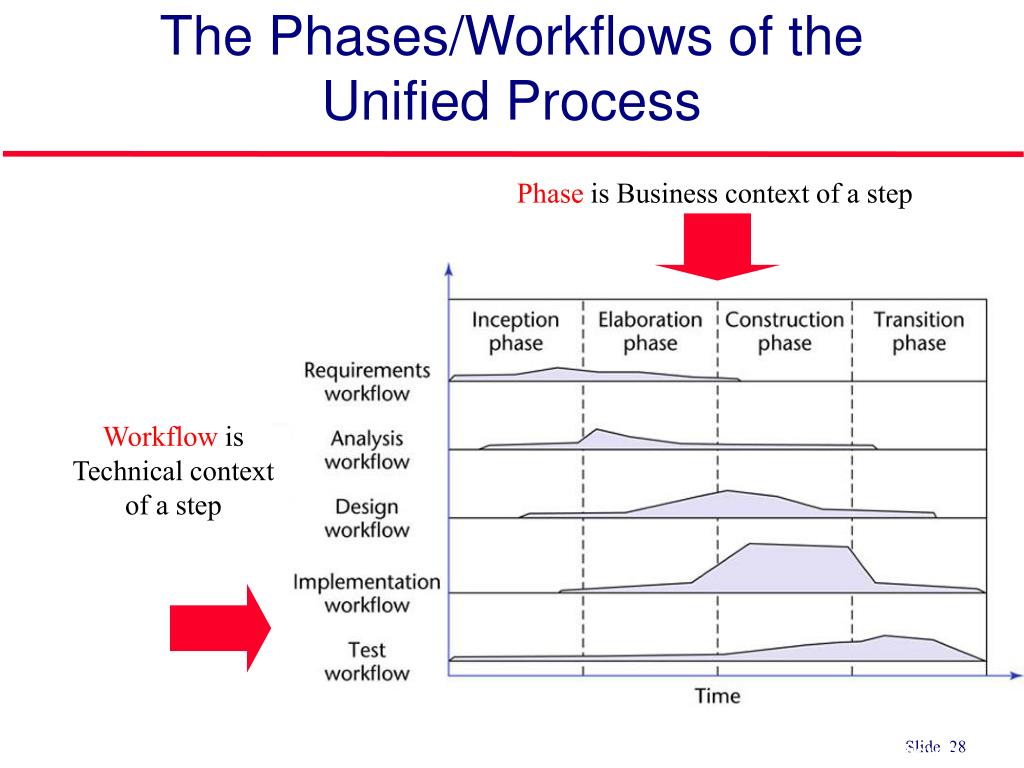 The Phases/Workflows of the Unified Process

Phase is Business context of a step

Workflow is Technical context of a step

Inception phase

Elaboration phase

Construction phase

Transition phase

Requirements workflow

Analysis workflow

Design workflow

Implementation workflow

Test workflow

Time

Slide 28